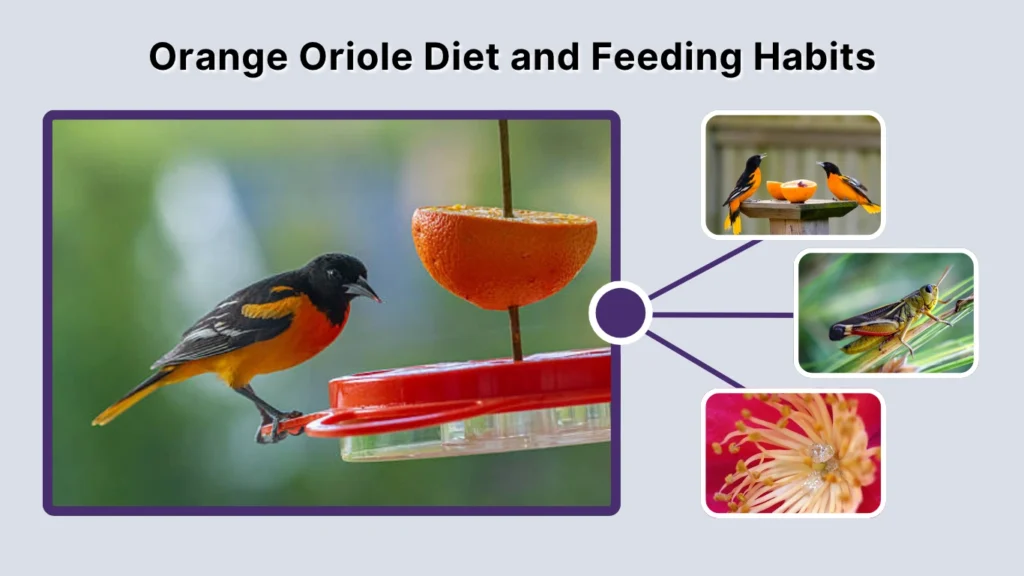 Orange Oriole Diet and Feeding Habits